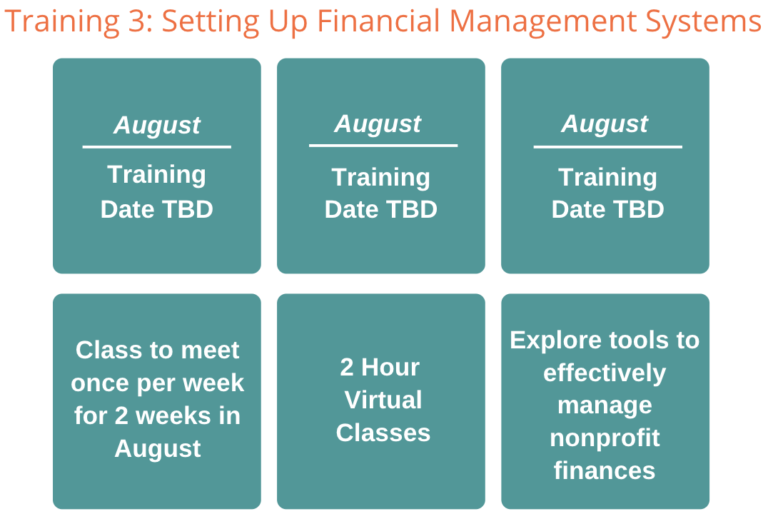 Training 3: Setting Up Financial Management Systems

August

Training Date TBD

August

Training Date TBD

August

Training Date TBD

Class to meet once per week for 2 weeks in August

2 Hour Virtual Classes

Explore tools to effectively manage nonprofit finances